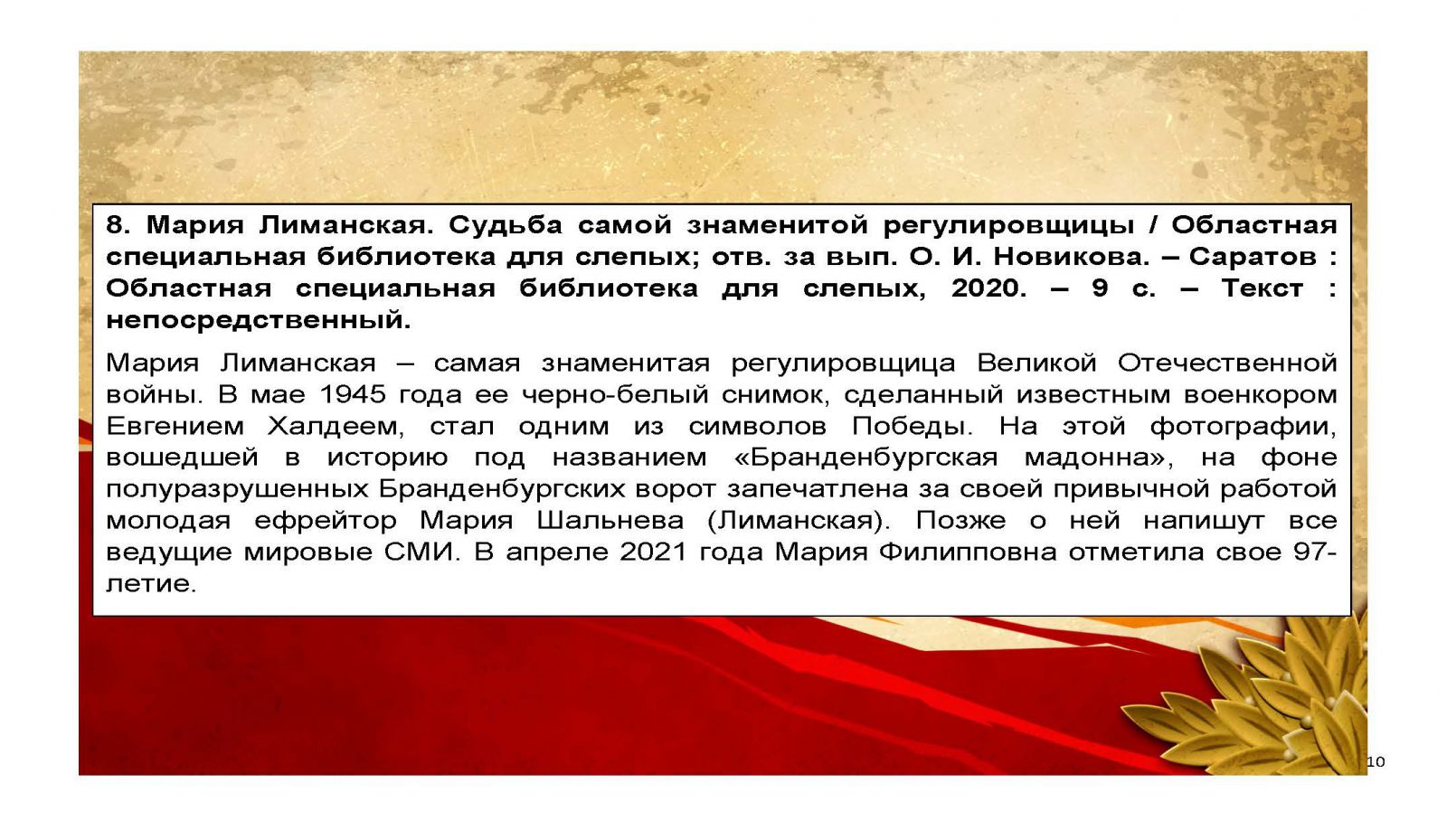 8. Мария Лиманская. Судьба самой знаменитой регулировщицы / Областная специальная библиотека для слепых; отв. за вып. О. И. Новикова. – Саратов : Областная специальная библиотека для слепых, 2020. – 9 с. – Текст : непосредственный.

Мария Лиманская – самая знаменитая регулировщица Великой Отечественной войны. В мае 1945 года ее черно-белый снимок, сделанный известным военкором Евгением Халдеем, стал одним из символов Победы. На этой фотографии, вошедшей в историю под названием «Бранденбургская мадонна», на фоне полуразрушенных Бранденбургских ворот запечатлена за своей привычной работой молодая ефрейтор Мария Шальнева (Лиманская). Позже о ней напишут все ведущие мировые СМИ. В апреле 2021 года Мария Филипповна отметила свое 97-летие.

10